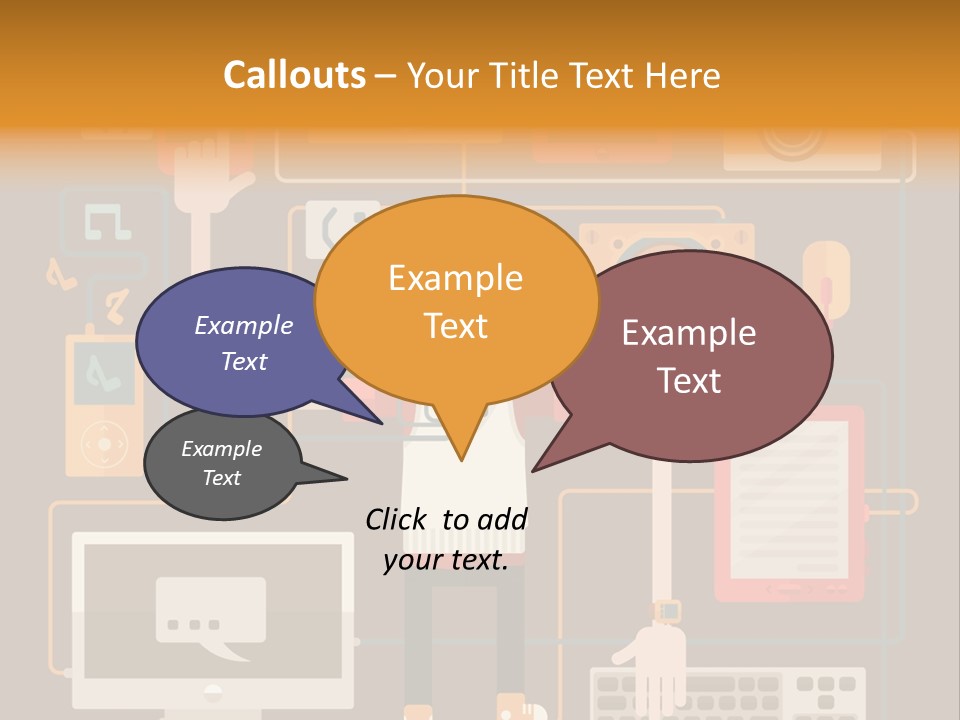 Callouts – Your Title Text Here

Example Text

Example Text

Example Text

Example Text

Click to add your text.